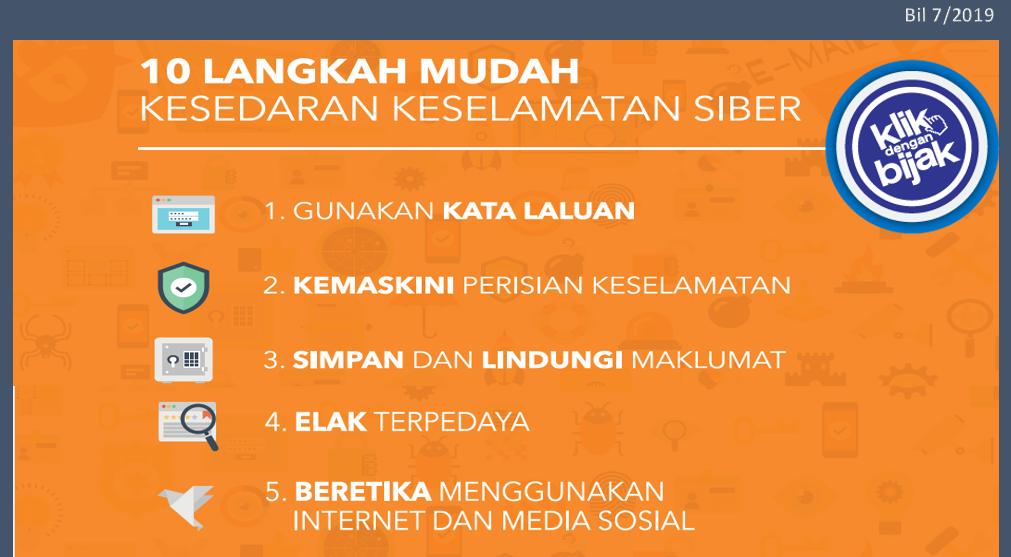 Bil 7/2019

10 LANGKAH MUDAH
KESEDARAN KESELAMATAN SIBER

klik dengan bijak

1. GUNAKAN KATA LALUAN

2. KEMASKINI PERISIAN KESELAMATAN

3. SIMPAN DAN LINDUNGI MAKLUMAT

4. ELAK TERPEDAYA

5. BERETIKA MENGGUNAKAN INTERNET DAN MEDIA SOSIAL